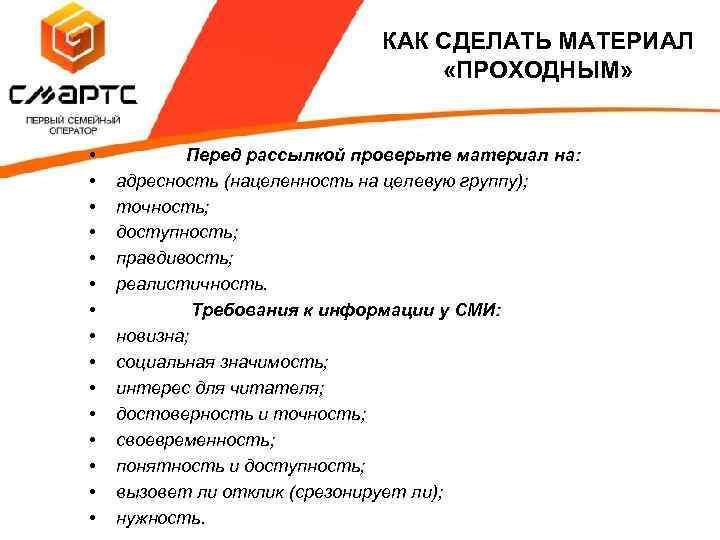 СМАРТС
ПЕРВЫЙ СЕМЕЙНЫЙ ОПЕРАТОР

КАК СДЕЛАТЬ МАТЕРИАЛ «ПРОХОДНЫМ»

• Перед рассылкой проверьте материал на:
• адресность (нацеленность на целевую группу);
• точность;
• доступность;
• правдивость;
• реалистичность.
• Требования к информации у СМИ:
• новизна;
• социальная значимость;
• интерес для читателя;
• достоверность и точность;
• своевременность;
• понятность и доступность;
• вызовет ли отклик (срезонирует ли);
• нужность.